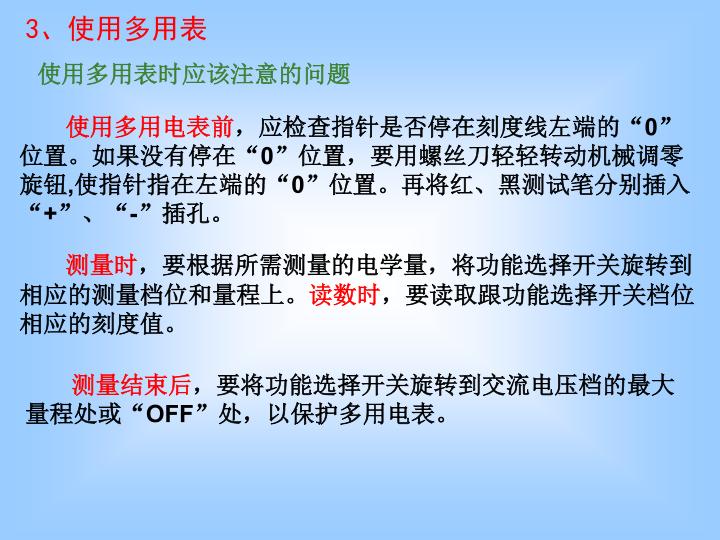 3、使用多用表

使用多用表时应该注意的问题

使用多用电表前，应检查指针是否停在刻度线左端的“0”位置。如果没有停在“0”位置，要用螺丝刀轻轻转动机械调零旋钮,使指针指在左端的“0”位置。再将红、黑测试笔分别插入“+”、“-”插孔。

测量时，要根据所需测量的电学量，将功能选择开关旋转到相应的测量档位和量程上。读数时，要读取跟功能选择开关档位相应的刻度值。

测量结束后，要将功能选择开关旋转到交流电压档的最大量程处或“OFF”处，以保护多用电表。